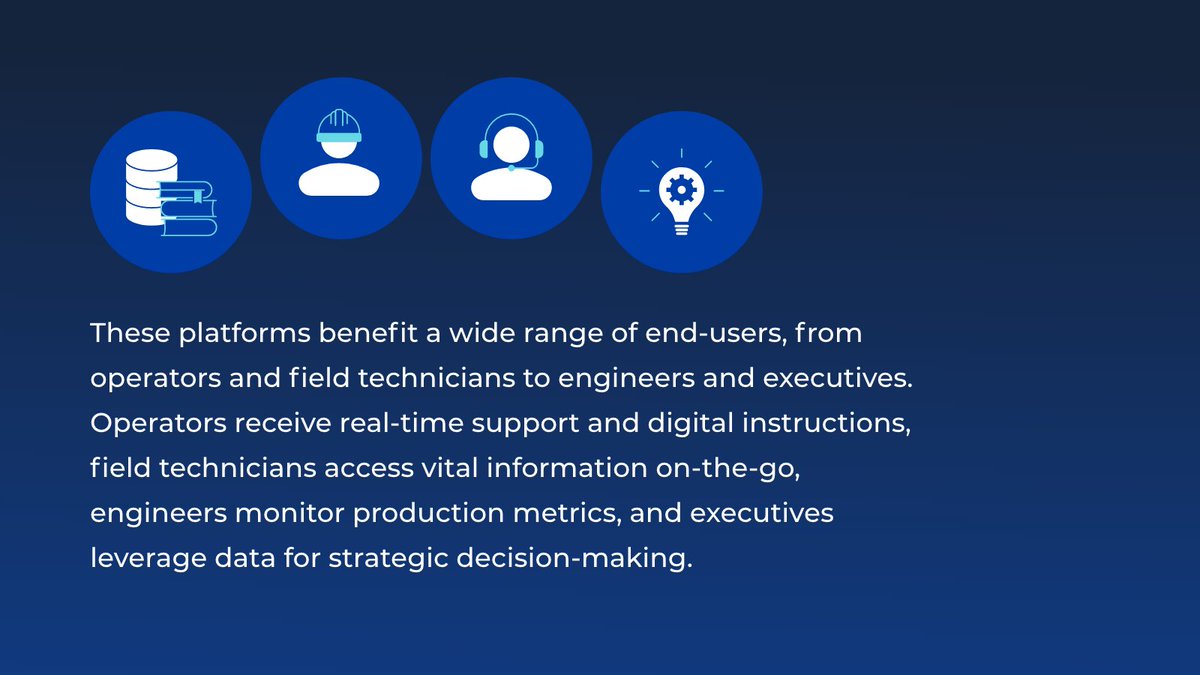 These platforms benefit a wide range of end-users, from operators and field technicians to engineers and executives. Operators receive real-time support and digital instructions, field technicians access vital information on-the-go, engineers monitor production metrics, and executives leverage data for strategic decision-making.